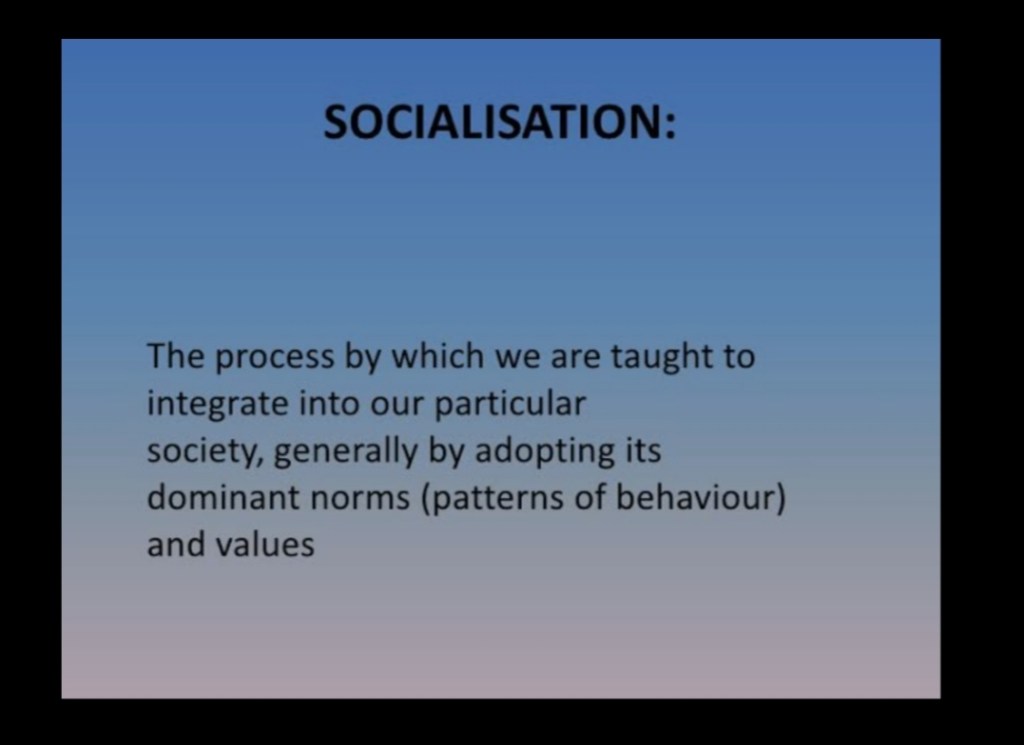 SOCIALISATION:

The process by which we are taught to integrate into our particular society, generally by adopting its dominant norms (patterns of behaviour) and values